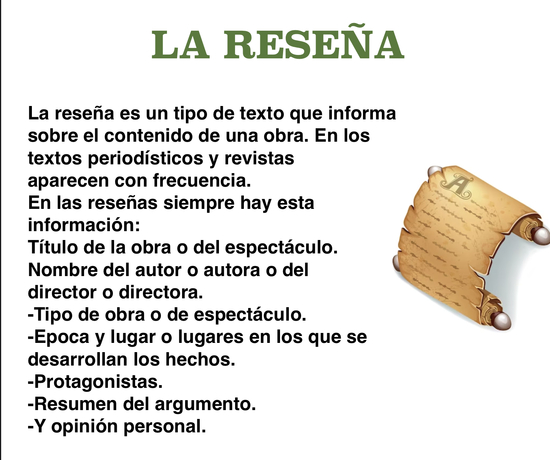 LA RESEÑA

La reseña es un tipo de texto que informa sobre el contenido de una obra. En los textos periodísticos y revistas aparecen con frecuencia.
En las reseñas siempre hay esta información:
Título de la obra o del espectáculo.
Nombre del autor o autora o del director o directora.
-Tipo de obra o de espectáculo.
-Epoca y lugar o lugares en los que se desarrollan los hechos.
-Protagonistas.
-Resumen del argumento.
-Y opinión personal.

A